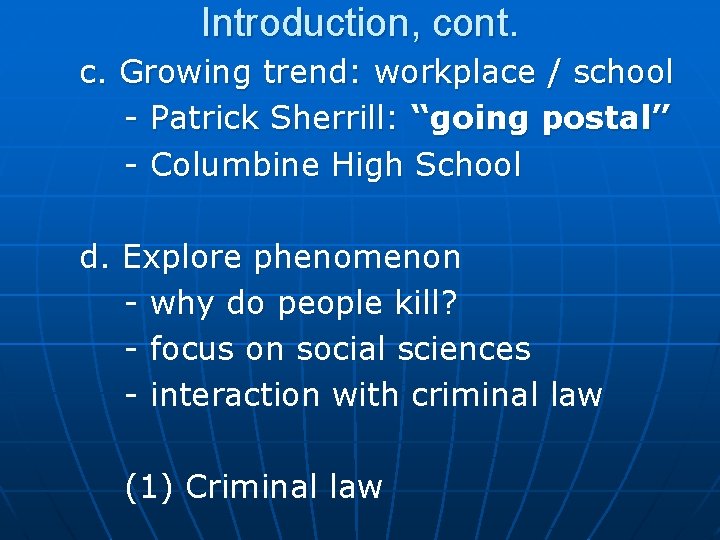 Introduction, cont.

c. Growing trend: workplace / school
- Patrick Sherrill: “going postal”
- Columbine High School

d. Explore phenomenon
- why do people kill?
- focus on social sciences
- interaction with criminal law

(1) Criminal law